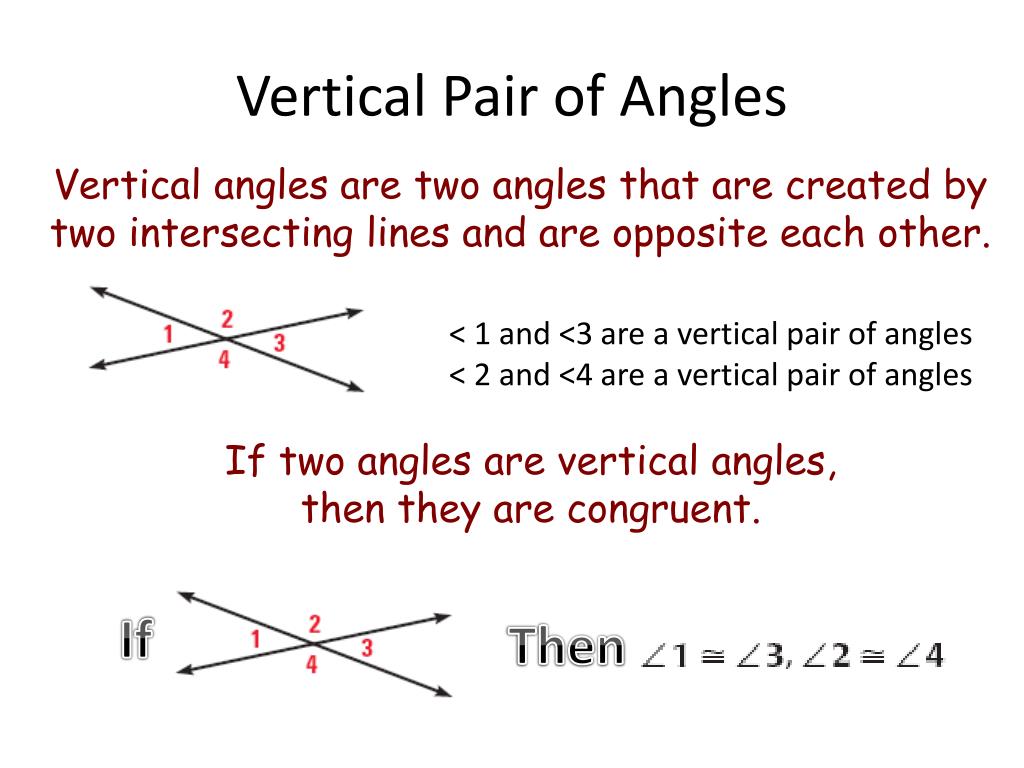 Vertical Pair of Angles

Vertical angles are two angles that are created by two intersecting lines and are opposite each other.

1
2
3
4

< 1 and <3 are a vertical pair of angles
< 2 and <4 are a vertical pair of angles

If two angles are vertical angles, then they are congruent.

If
1
2
3
4

Then $\angle 1 \cong \angle 3, \angle 2 \cong \angle 4$